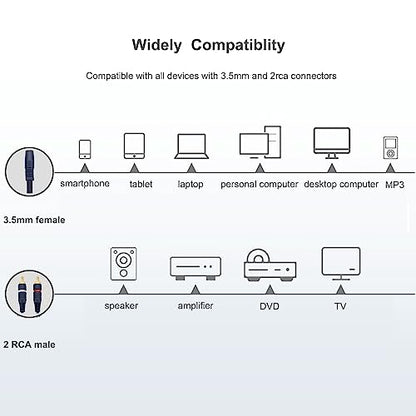 Widely Compatiblity

Compatible with all devices with 3.5mm and 2rca connectors

smartphone tablet laptop personal computer desktop computer MP3

3.5mm female

speaker amplifier DVD TV

2 RCA male